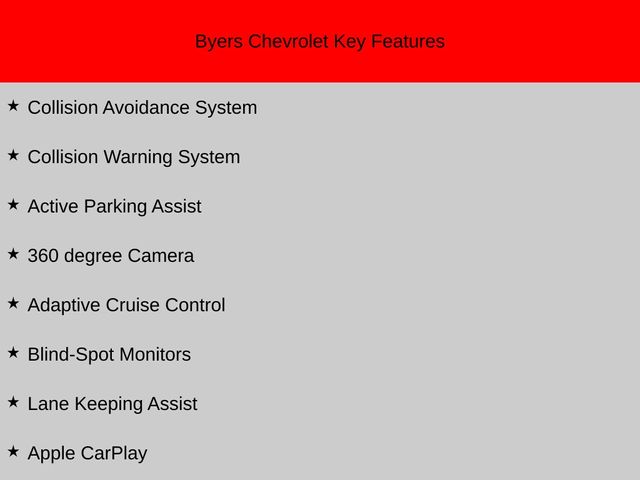 Byers Chevrolet Key Features

★ Collision Avoidance System

★ Collision Warning System

★ Active Parking Assist

★ 360 degree Camera

★ Adaptive Cruise Control

★ Blind-Spot Monitors

★ Lane Keeping Assist

★ Apple CarPlay